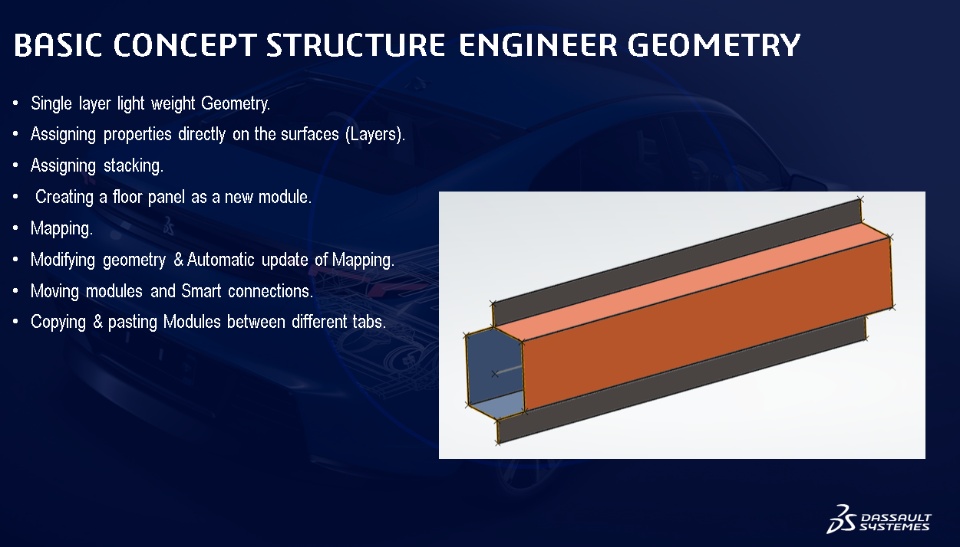 BASIC CONCEPT STRUCTURE ENGINEER GEOMETRY

• Single layer light weight Geometry.
• Assigning properties directly on the surfaces (Layers).
• Assigning stacking.
• Creating a floor panel as a new module.
• Mapping.
• Modifying geometry & Automatic update of Mapping.
• Moving modules and Smart connections.
• Copying & pasting Modules between different tabs.

DASSAULT SYSTEMES